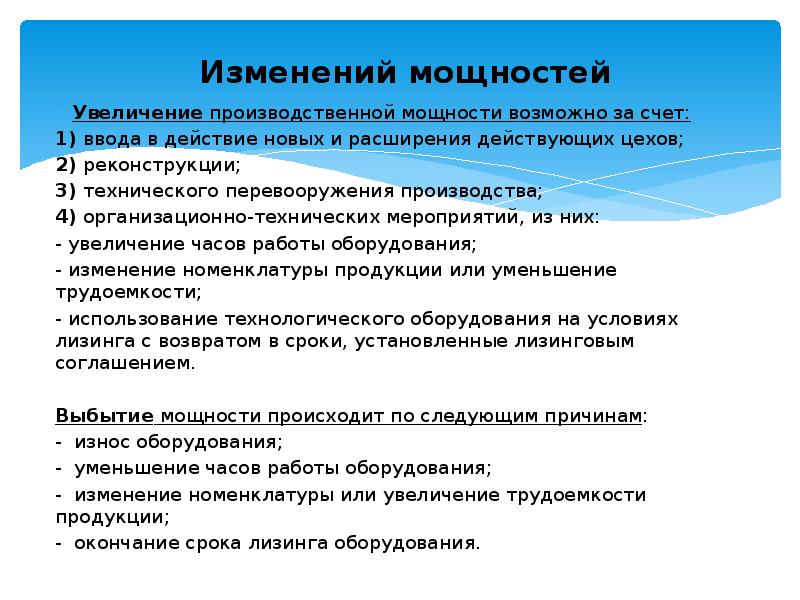 Изменений мощностей

Увеличение производственной мощности возможно за счет:
1) ввода в действие новых и расширения действующих цехов;
2) реконструкции;
3) технического перевооружения производства;
4) организационно-технических мероприятий, из них:
- увеличение часов работы оборудования;
- изменение номенклатуры продукции или уменьшение трудоемкости;
- использование технологического оборудования на условиях лизинга с возвратом в сроки, установленные лизинговым соглашением.

Выбытие мощности происходит по следующим причинам:
- износ оборудования;
- уменьшение часов работы оборудования;
- изменение номенклатуры или увеличение трудоемкости продукции;
- окончание срока лизинга оборудования.